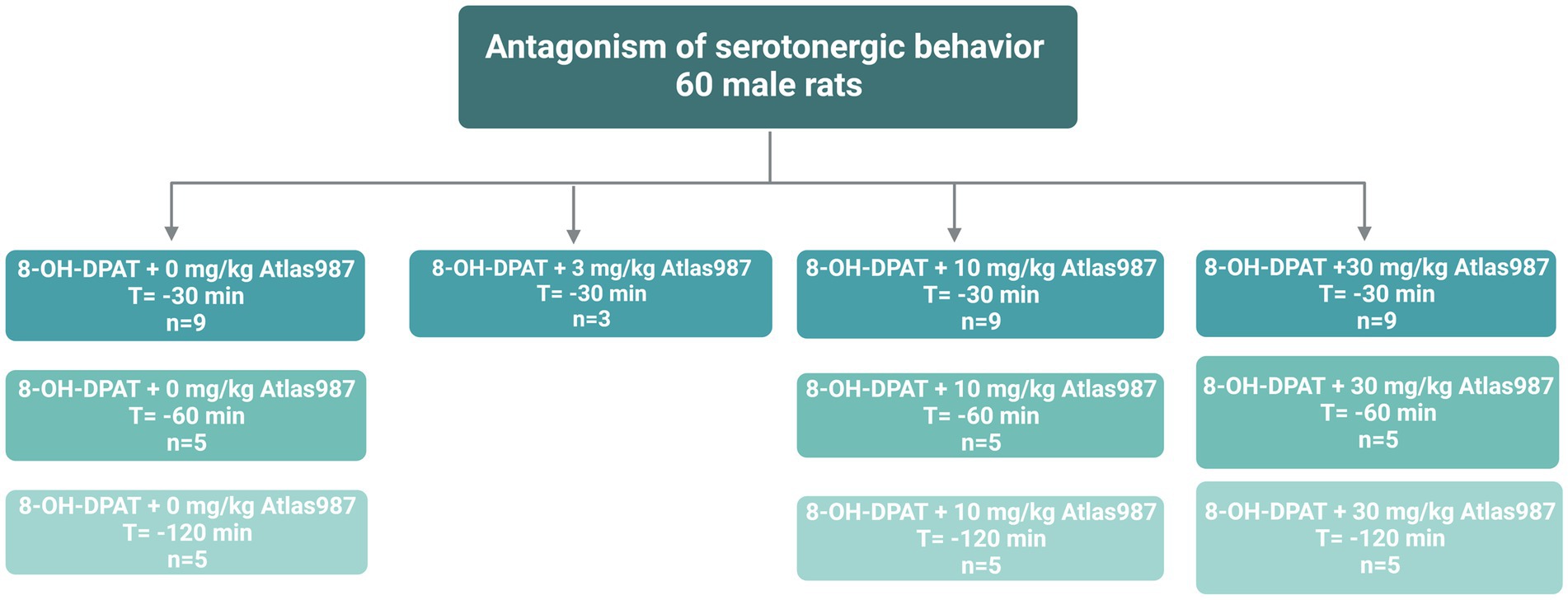 Antagonism of serotonergic behavior
60 male rats

8-OH-DPAT + 0 mg/kg Atlas987
T= -30 min
n=9

8-OH-DPAT + 0 mg/kg Atlas987
T= -60 min
n=5

8-OH-DPAT + 0 mg/kg Atlas987
T= -120 min
n=5

8-OH-DPAT + 3 mg/kg Atlas987
T= -30 min
n=3

8-OH-DPAT + 10 mg/kg Atlas987
T= -30 min
n=9

8-OH-DPAT + 10 mg/kg Atlas987
T= -60 min
n=5

8-OH-DPAT + 10 mg/kg Atlas987
T= -120 min
n=5

8-OH-DPAT +30 mg/kg Atlas987
T= -30 min
n=9

8-OH-DPAT + 30 mg/kg Atlas987
T= -60 min
n=5

8-OH-DPAT + 30 mg/kg Atlas987
T= -120 min
n=5